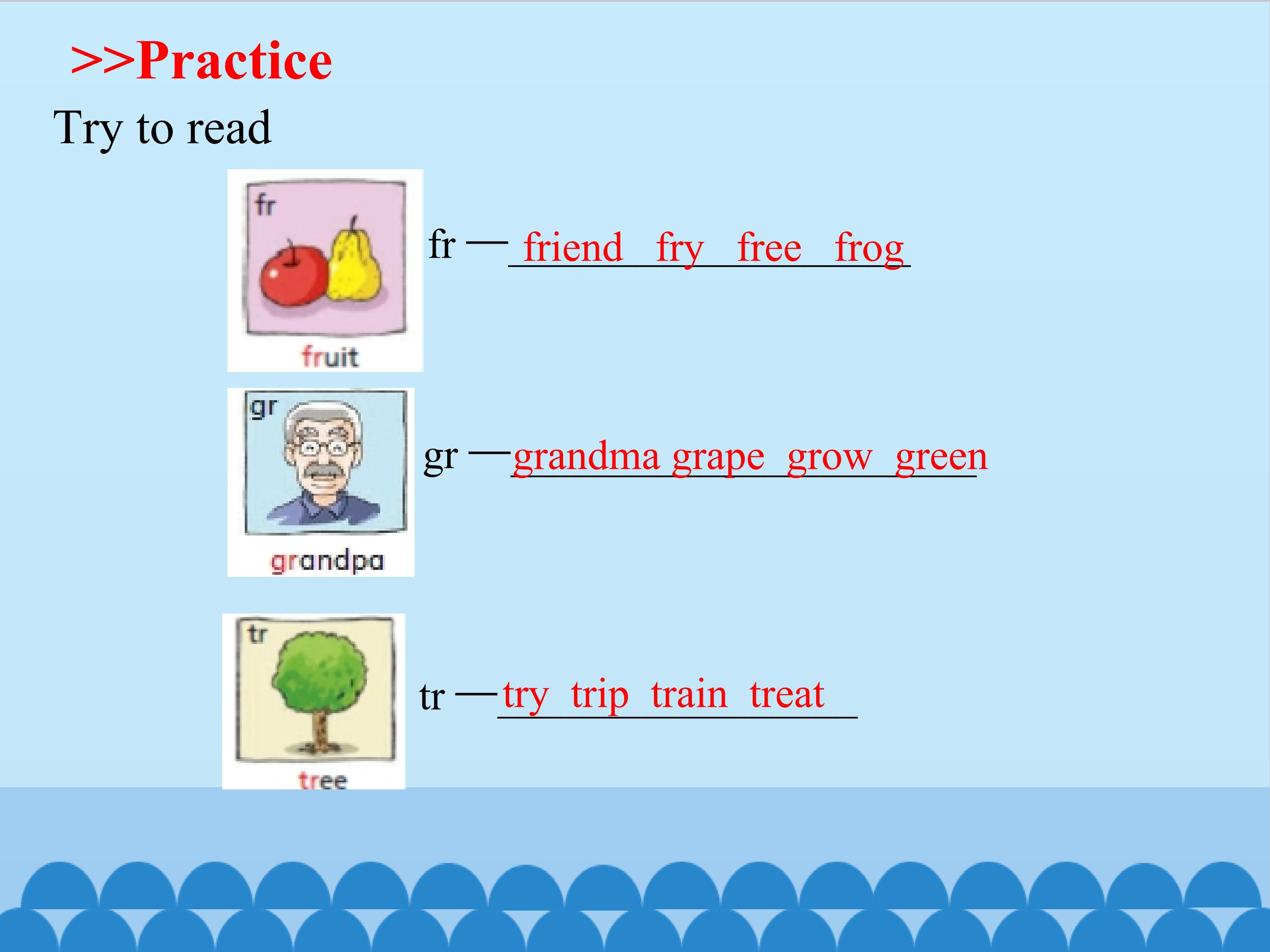 >>Practice

Try to read

fr

fruit

fr — friend fry free frog

gr

grandpa

gr — grandma grape grow green

tr

tree

tr — try trip train treat